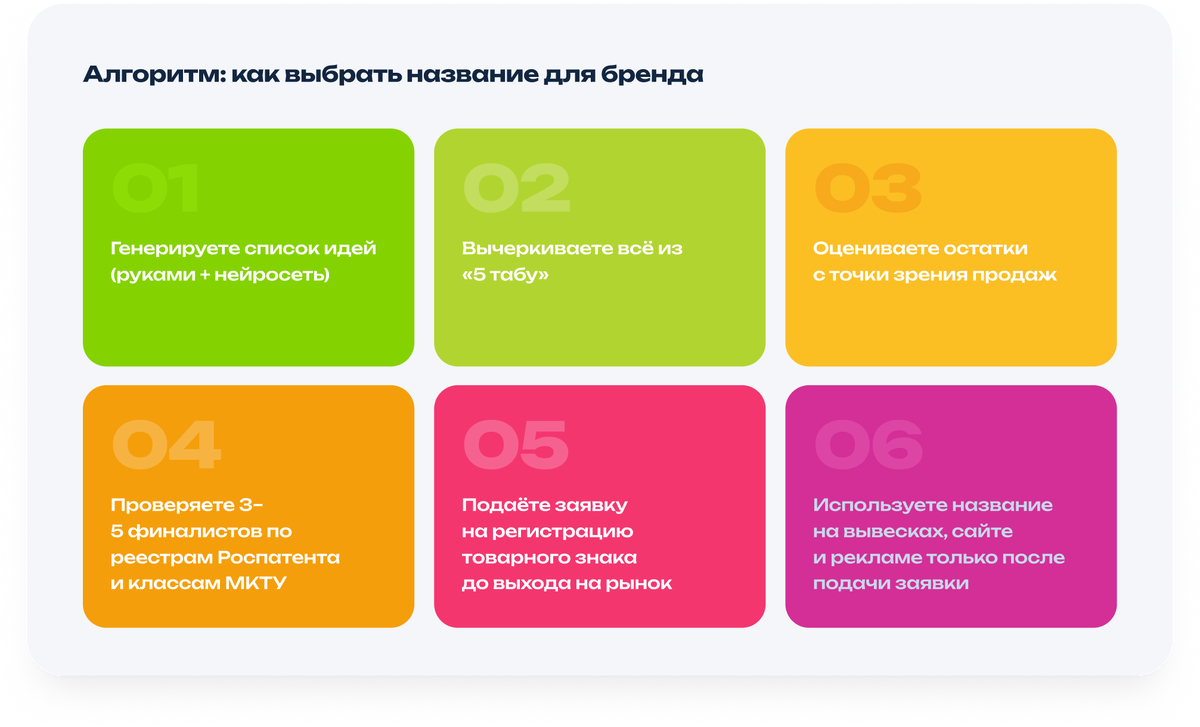 Алгоритм: как выбрать название для бренда

01

Генерируете список идей (руками + нейросеть)

02

Вычеркиваете всё из «5 табу»

03

Оцениваете остатки с точки зрения продаж

04

Проверяете 3-5 финалистов по реестрам Роспатента и классам МКТУ

05

Подаёте заявку на регистрацию товарного знака до выхода на рынок

06

Используете название на вывесках, сайте и рекламе только после подачи заявки